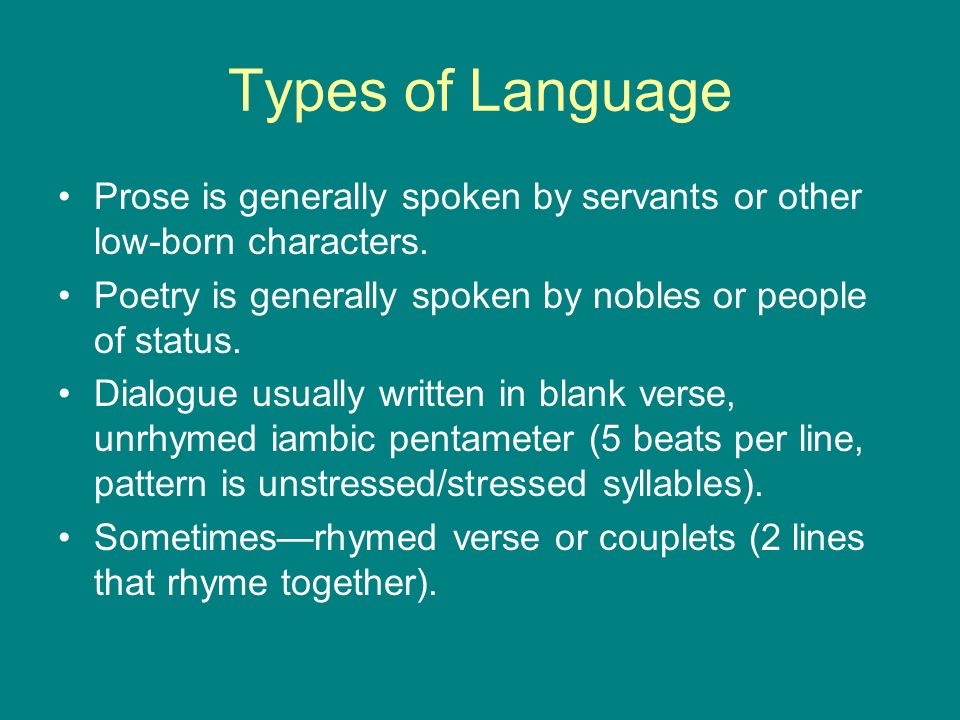 Types of Language

• Prose is generally spoken by servants or other low-born characters.

• Poetry is generally spoken by nobles or people of status.

• Dialogue usually written in blank verse, unrhymed iambic pentameter (5 beats per line, pattern is unstressed/stressed syllables).

• Sometimes—rhymed verse or couplets (2 lines that rhyme together).